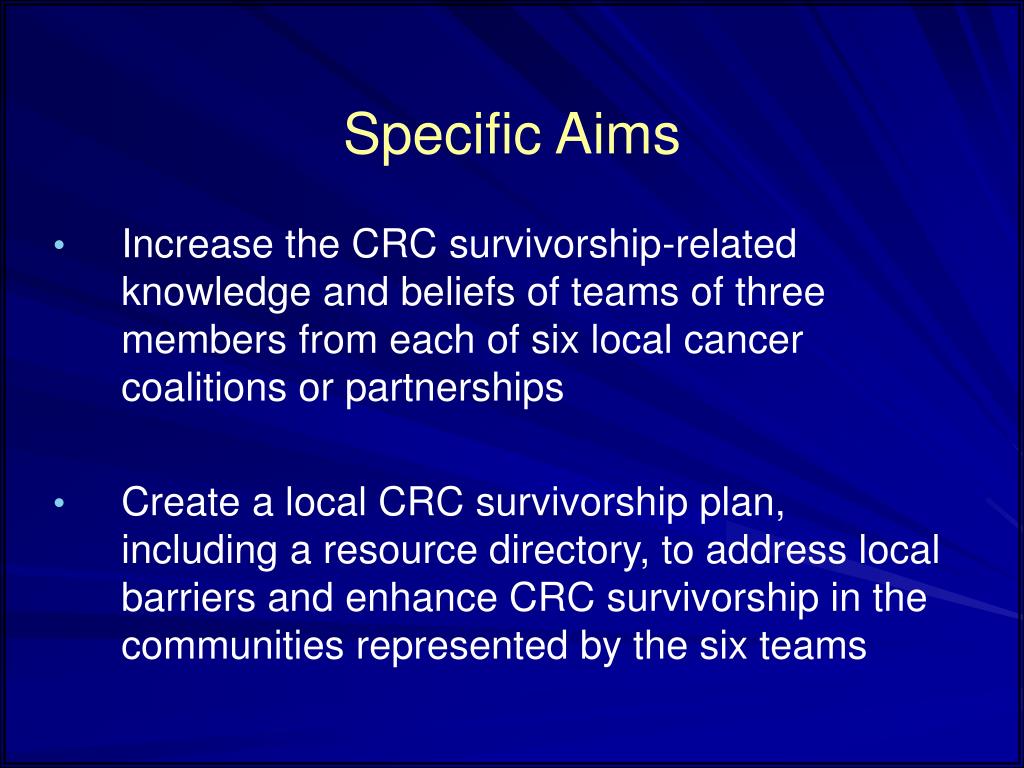 Specific Aims

• Increase the CRC survivorship-related knowledge and beliefs of teams of three members from each of six local cancer coalitions or partnerships

• Create a local CRC survivorship plan, including a resource directory, to address local barriers and enhance CRC survivorship in the communities represented by the six teams